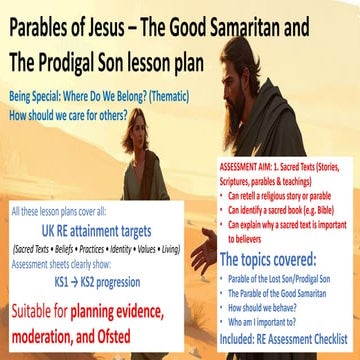 Parables of Jesus – The Good Samaritan and The Prodigal Son lesson plan

Being Special: Where Do We Belong? (Thematic)
How should we care for others?

All these lesson plans cover all:

UK RE attainment targets

(Sacred Texts • Beliefs • Practices • Identity • Values • Living)

Assessment sheets clearly show:

KS1 → KS2 progression

Suitable for planning evidence, moderation, and Ofsted

ASSESSMENT AIM: 1. Sacred Texts (Stories, Scriptures, parables & teachings)
• Can retell a religious story or parable
• Can identify a sacred book (e.g. Bible)
• Can explain why a sacred text is important to believers

The topics covered:
• Parable of the Lost Son/Prodigal Son
• The Parable of the Good Samaritan
• How should we behave?
• Who am I important to?

Included: RE Assessment Checklist